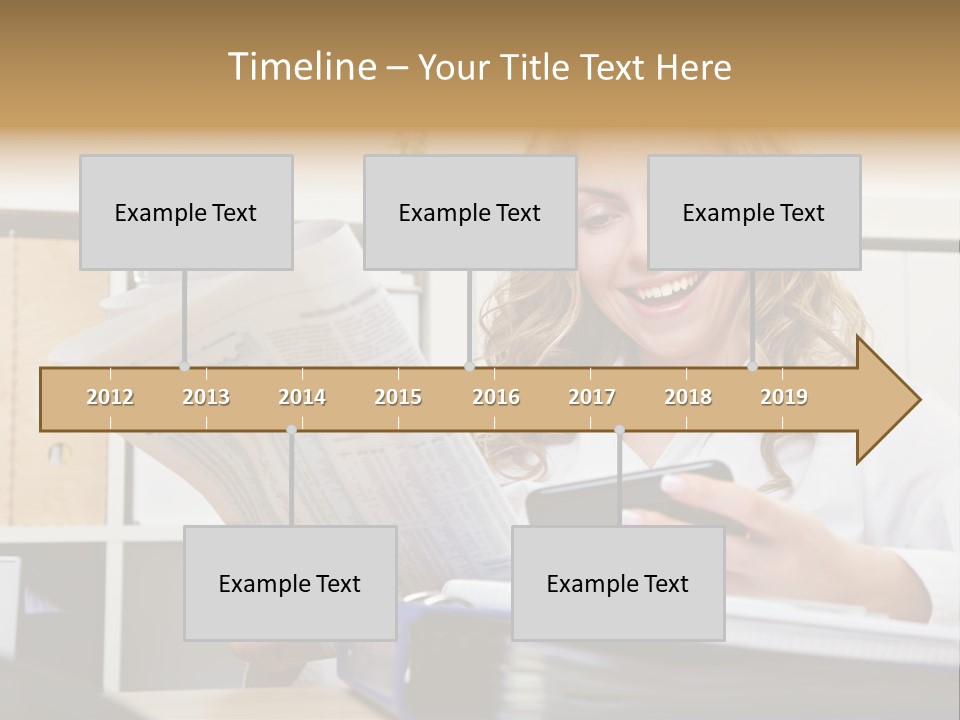 Timeline – Your Title Text Here

Example Text

Example Text

Example Text

2012
2013
2014
2015
2016
2017
2018
2019

Example Text

Example Text